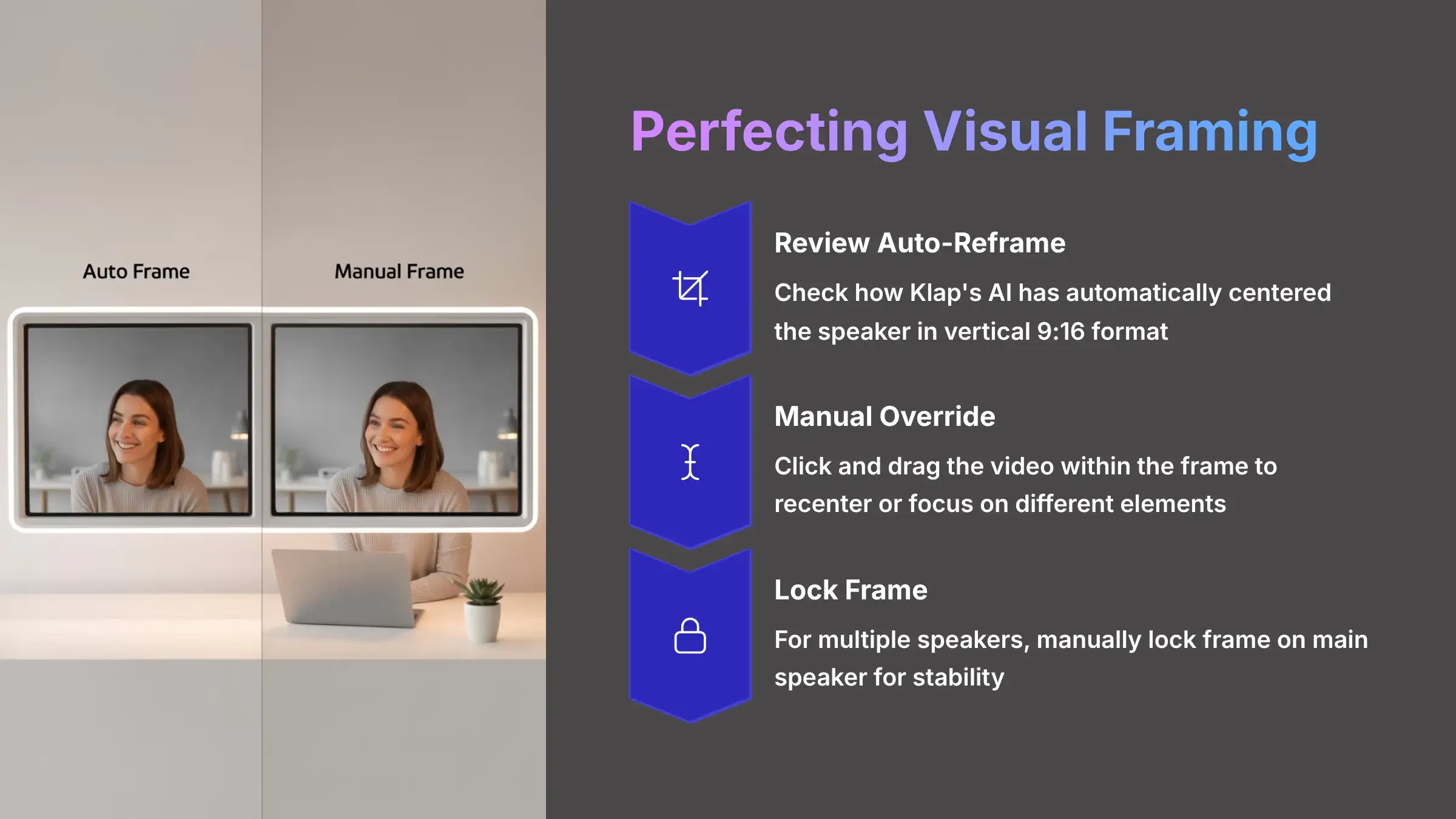 Auto Frame

Manual Frame

Perfecting Visual Framing

Review Auto-Reframe

Check how Klap's AI has automatically centered the speaker in vertical 9:16 format

Manual Override

Click and drag the video within the frame to recenter or focus on different elements

Lock Frame

For multiple speakers, manually lock frame on main speaker for stability